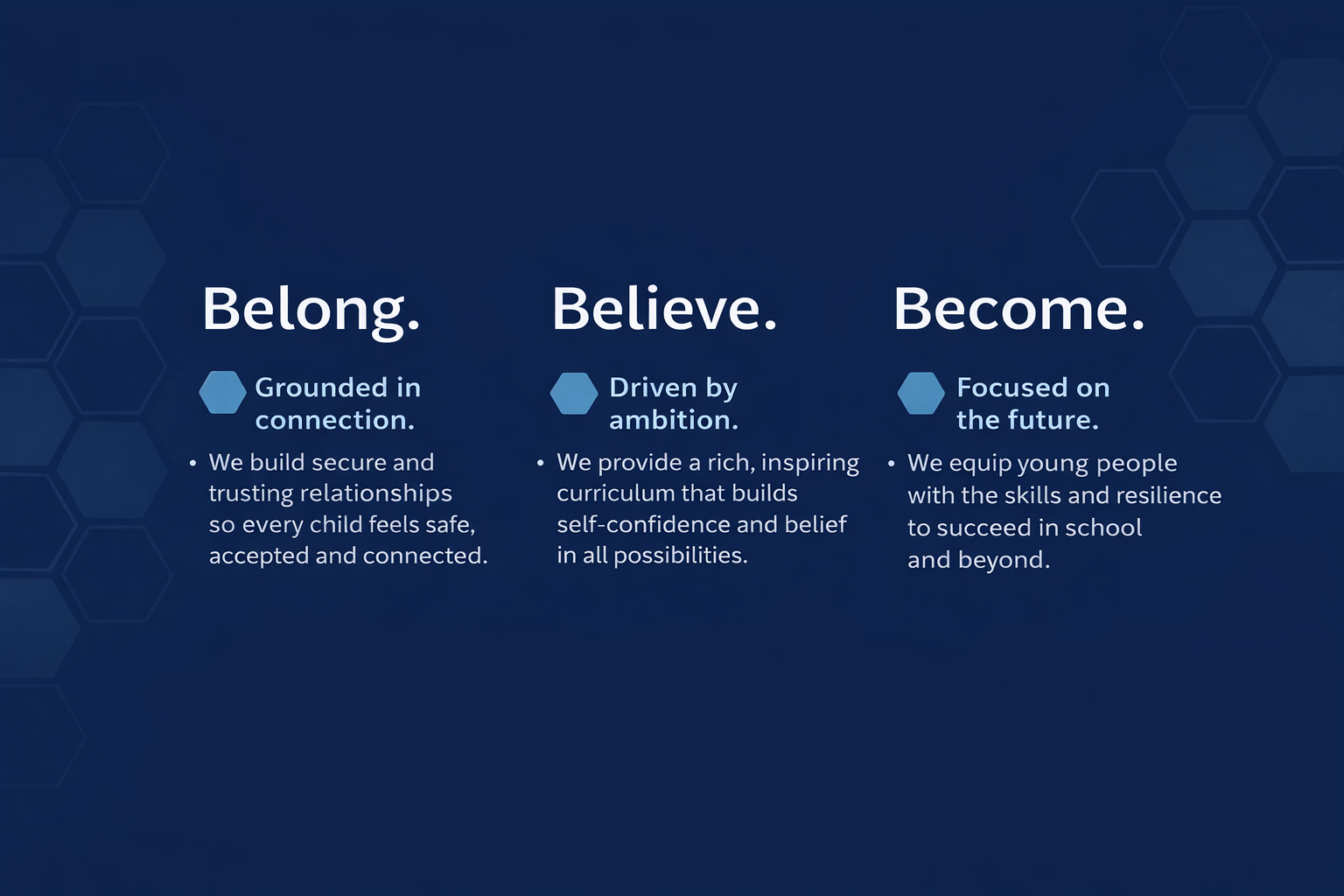 Belong.

Grounded in connection.

• We build secure and trusting relationships so every child feels safe, accepted and connected.

Believe.

Driven by ambition.

• We provide a rich, inspiring curriculum that builds self-confidence and belief in all possibilities.

Become.

Focused on the future.

• We equip young people with the skills and resilience to succeed in school and beyond.